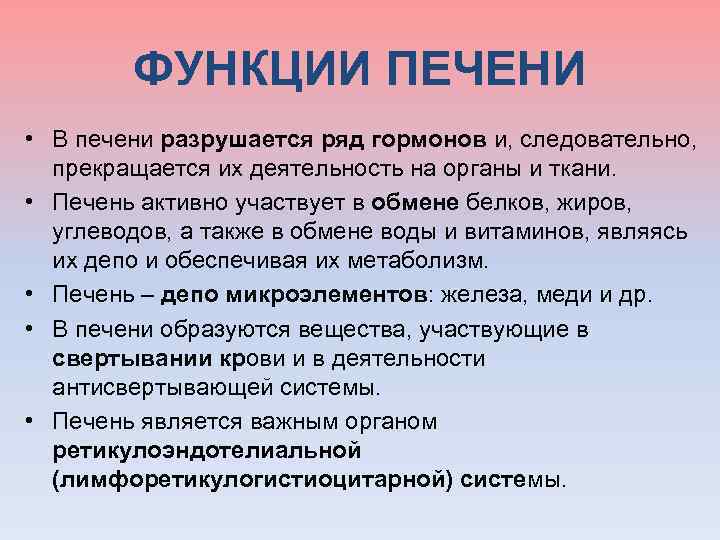 ФУНКЦИИ ПЕЧЕНИ

• В печени разрушается ряд гормонов и, следовательно, прекращается их деятельность на органы и ткани.
• Печень активно участвует в обмене белков, жиров, углеводов, а также в обмене воды и витаминов, являясь их депо и обеспечивая их метаболизм.
• Печень – депо микроэлементов: железа, меди и др.
• В печени образуются вещества, участвующие в свертывании крови и в деятельности антисвертывающей системы.
• Печень является важным органом ретикулоэндотелиальной (лимфоретикулогистиоцитарной) системы.